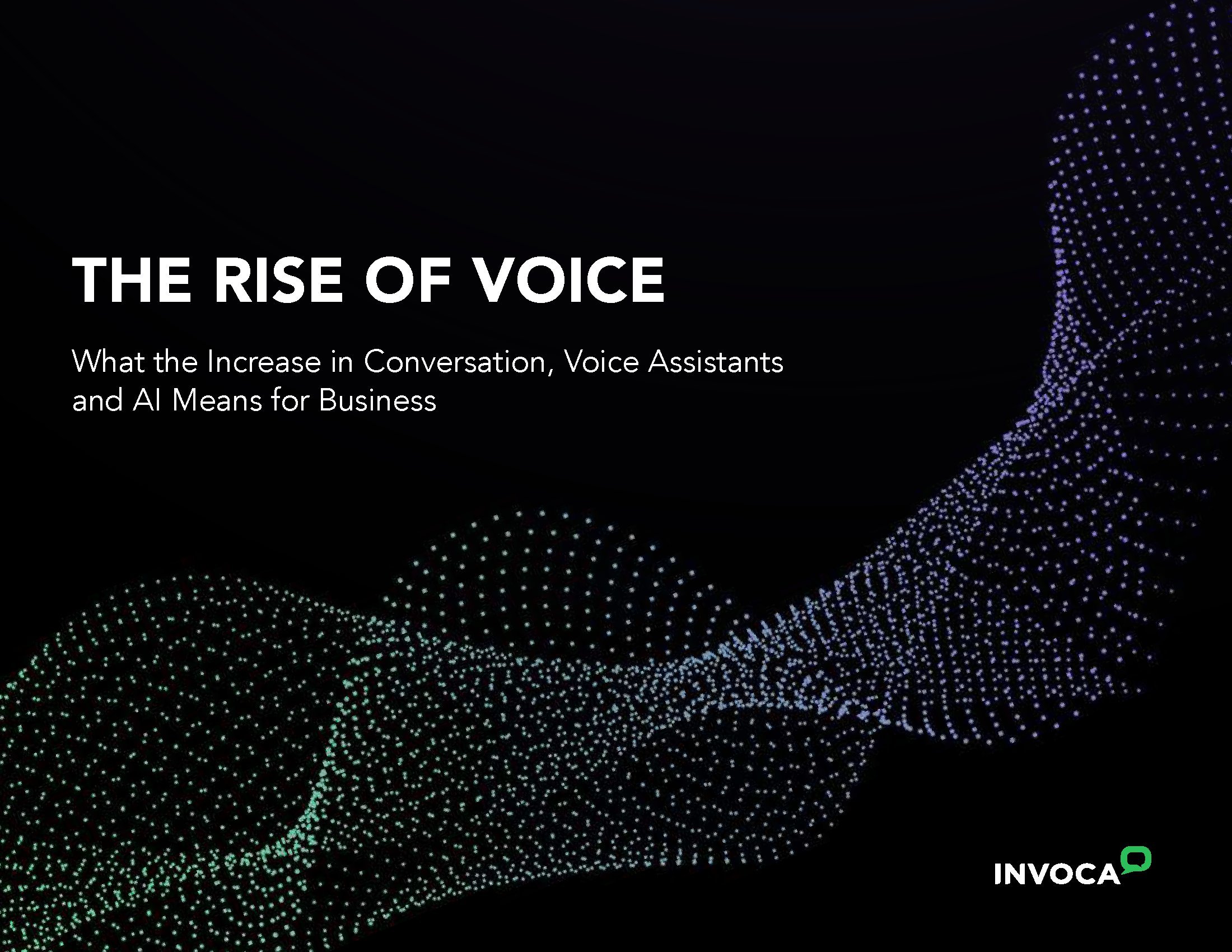 THE RISE OF VOICE

What the Increase in Conversation, Voice Assistants and AI Means for Business

INVOCA